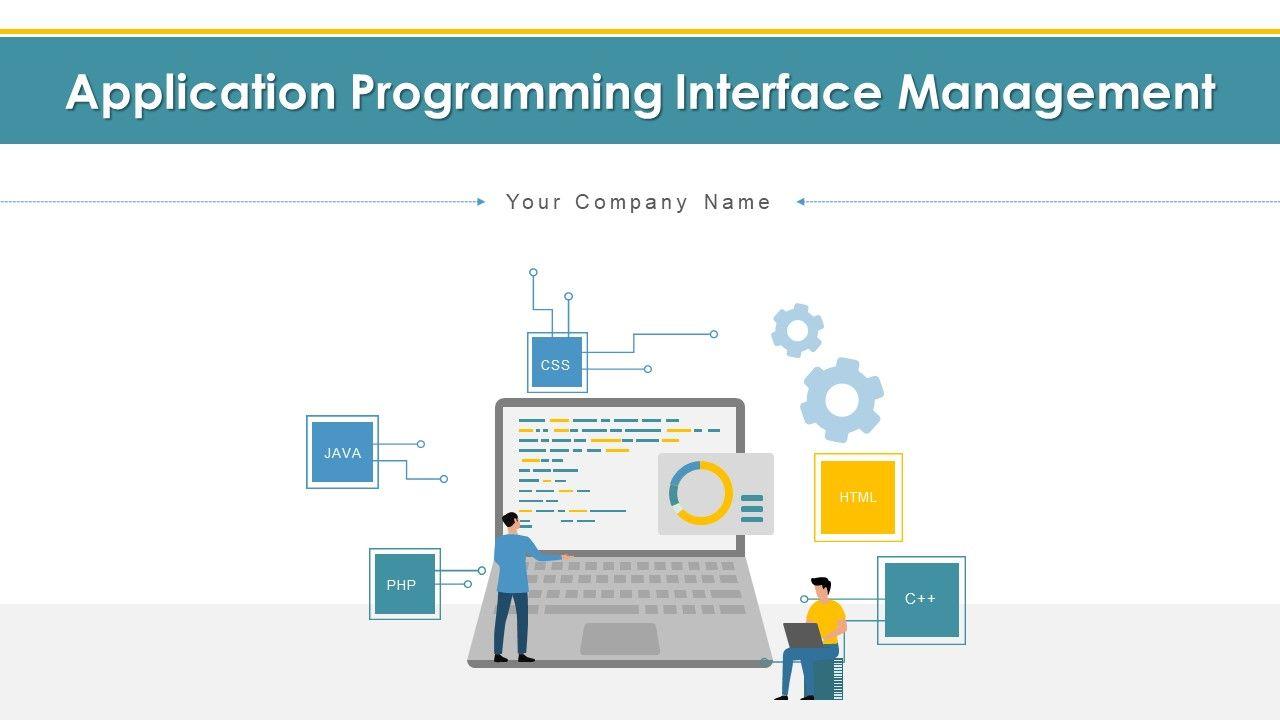 Application Programming Interface Management

Your Company Name

CSS

JAVA

HTML

PHP

C++